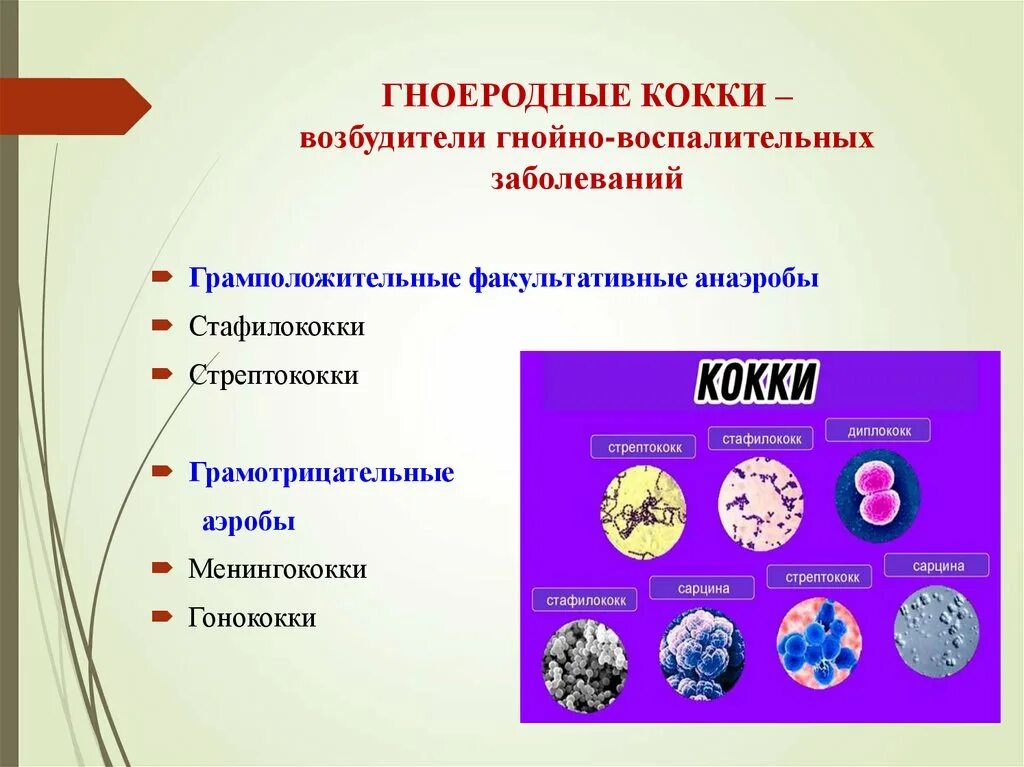 ГНОЕРОДНЫЕ КОККИ –
возбудители гнойно-воспалительных заболеваний

Грамположительные факультативные анаэробы

Стафилококки

Стрептококки

Грамотрицательные аэробы

Менингококки

Гонококки

КОККИ

стрептококк

стафилококк

диплококк

стафилококк

сарцина

стрептококк

сарцина